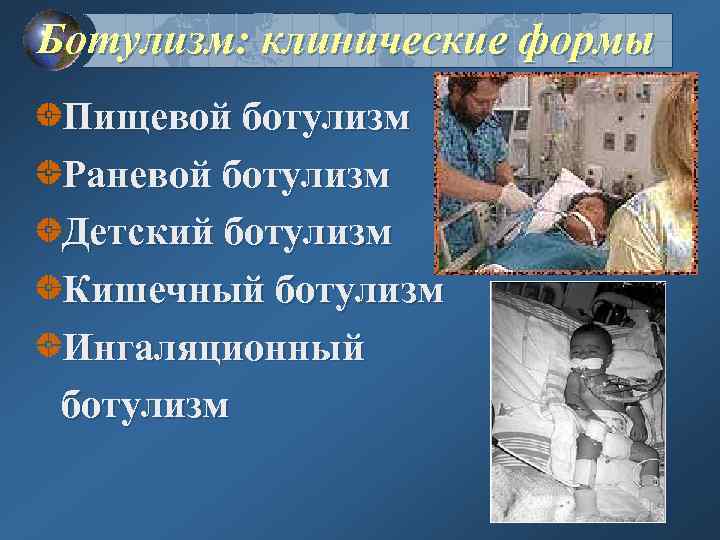 Ботулизм: клинические формы

Пищевой ботулизм

Раневой ботулизм

Детский ботулизм

Кишечный ботулизм

Ингаляционный ботулизм